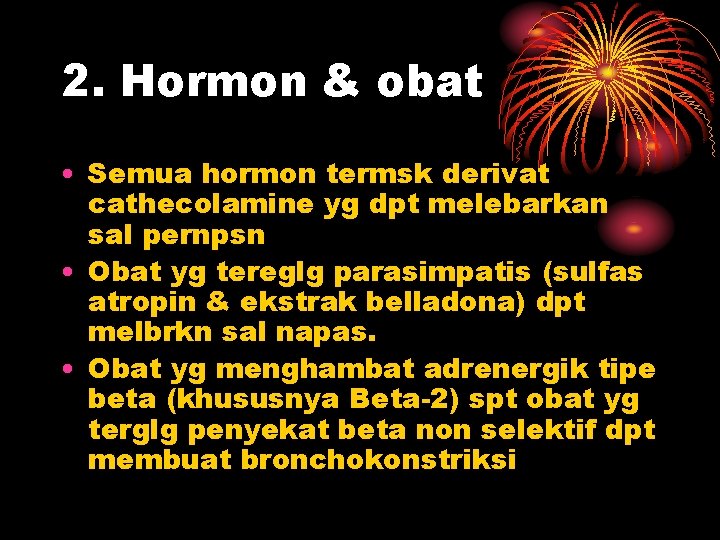 2. Hormon & obat

• Semua hormon termsk derivat cathecolamine yg dpt melebarkan sal pernpsn
• Obat yg tereglg parasimpatis (sulfas atropin & ekstrak belladona) dpt melbrkn sal napas.
• Obat yg menghambat adrenergik tipe beta (khususnya Beta-2) spt obat yg terglg penyekat beta non selektif dpt membuat bronchokonstriksi